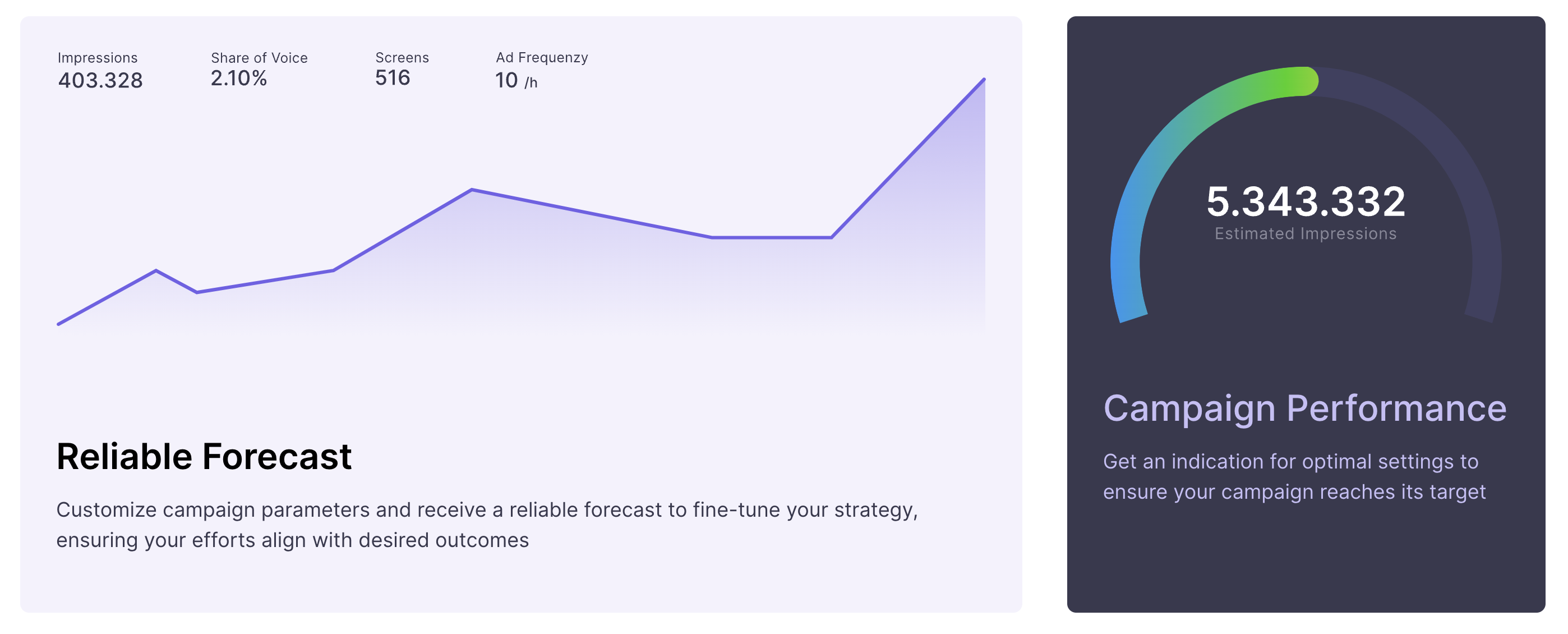 Impressions
403.328

Share of Voice
2.10%

Screens
516

Ad Frequenzy
10 /h

Reliable Forecast

Customize campaign parameters and receive a reliable forecast to fine-tune your strategy, ensuring your efforts align with desired outcomes

5.343.332
Estimated Impressions

Campaign Performance

Get an indication for optimal settings to ensure your campaign reaches its target